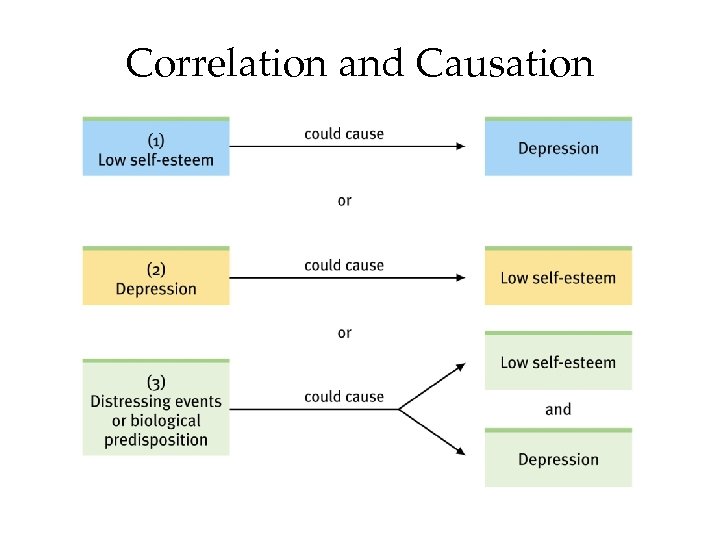 Correlation and Causation

(1)
Low self-esteem

could cause

Depression

or

(2)
Depression

could cause

Low self-esteem

or

(3)
Distressing events or biological predisposition

could cause

Low self-esteem

and

Depression